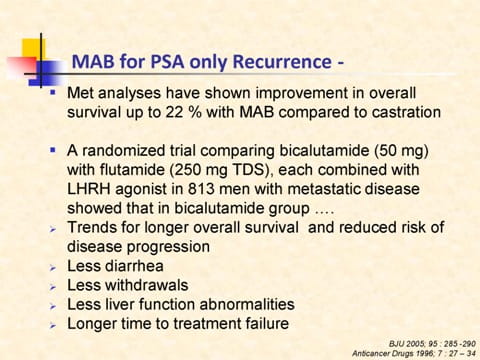 MAB for PSA only Recurrence -

▪ Met analyses have shown improvement in overall survival up to 22 % with MAB compared to castration

▪ A randomized trial comparing bicalutamide (50 mg) with flutamide (250 mg TDS), each combined with LHRH agonist in 813 men with metastatic disease showed that in bicalutamide group ….

➢ Trends for longer overall survival and reduced risk of disease progression
➢ Less diarrhea
➢ Less withdrawals
➢ Less liver function abnormalities
➢ Longer time to treatment failure

BJU 2005; 95 : 285 -290
Anticancer Drugs 1996; 7 : 27 – 34